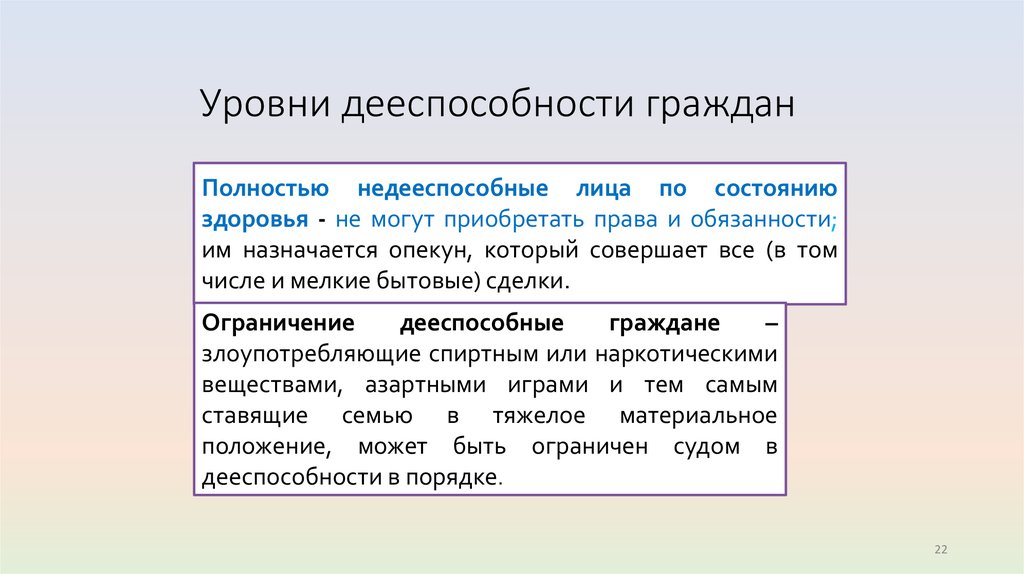 Уровни дееспособности граждан

Полностью недееспособные лица по состоянию здоровья - не могут приобретать права и обязанности; им назначается опекун, который совершает все (в том числе и мелкие бытовые) сделки.

Ограничение дееспособные граждане – злоупотребляющие спиртным или наркотическими веществами, азартными играми и тем самым ставящие семью в тяжелое материальное положение, может быть ограничен судом в дееспособности в порядке.

22